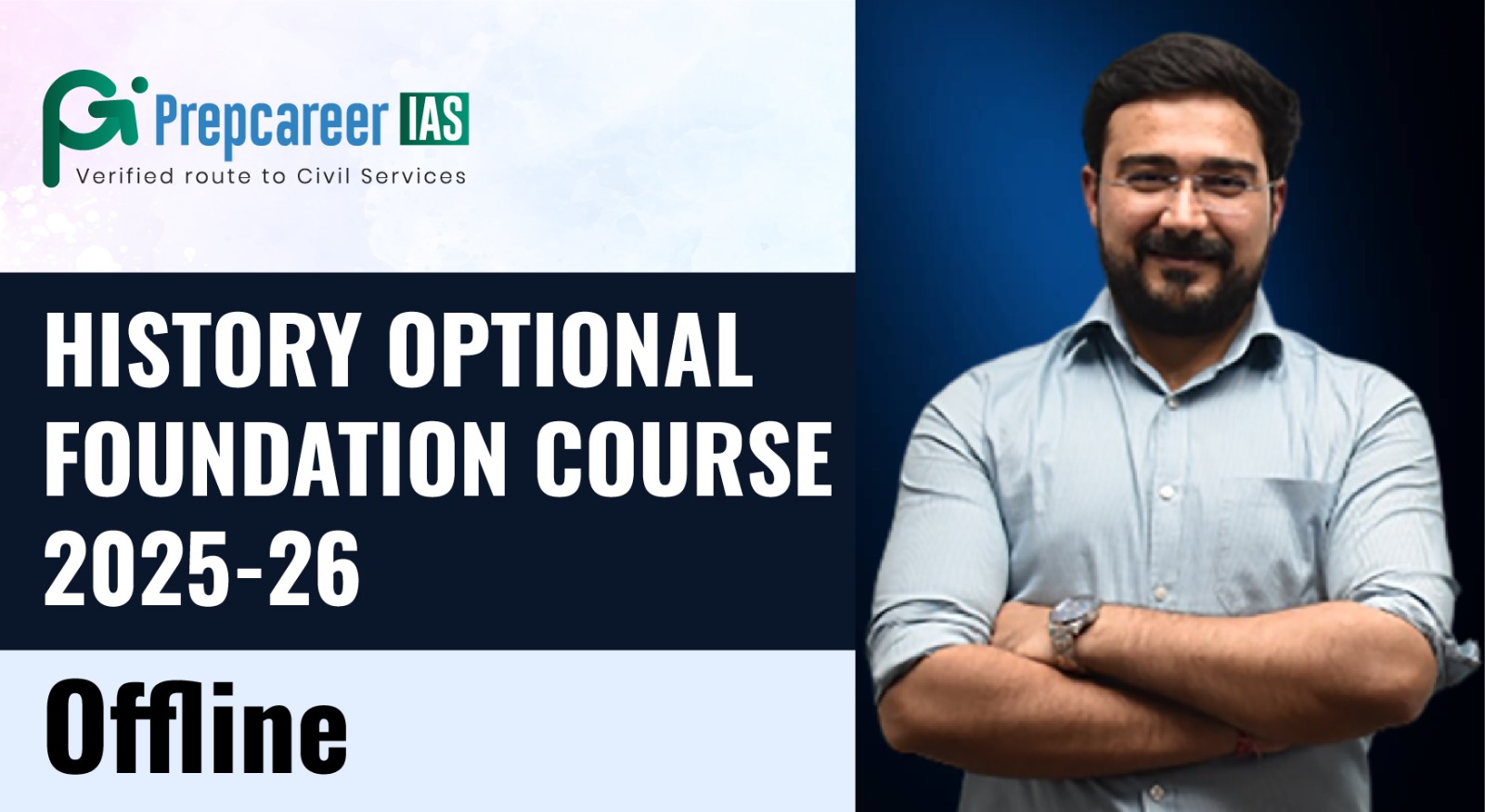 Prepcareer IAS
Verified route to Civil Services

HISTORY OPTIONAL FOUNDATION COURSE 2025-26

Offline